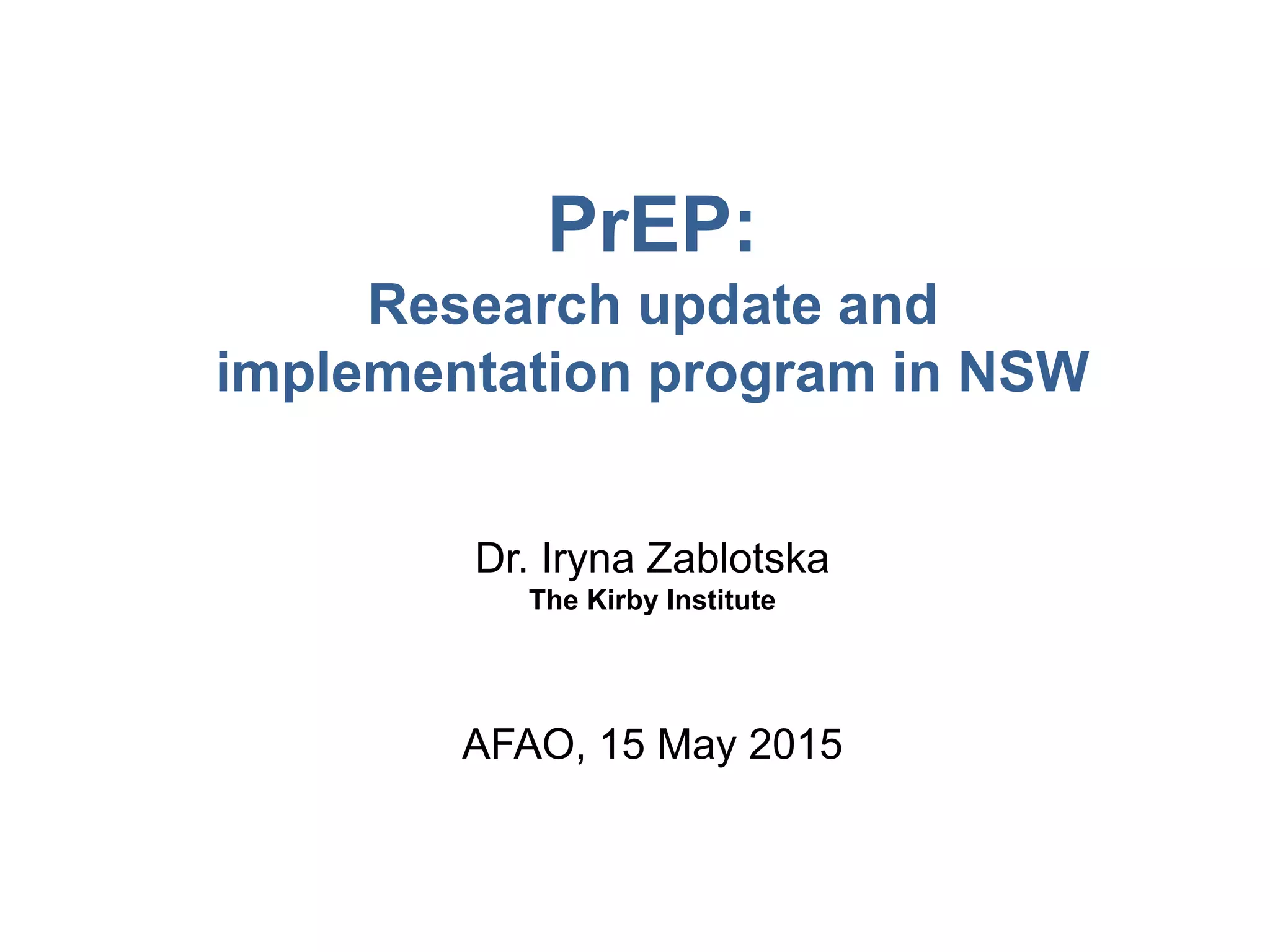 PrEP:
Research update and implementation program in NSW

Dr. Iryna Zablotska
The Kirby Institute

AFAO, 15 May 2015